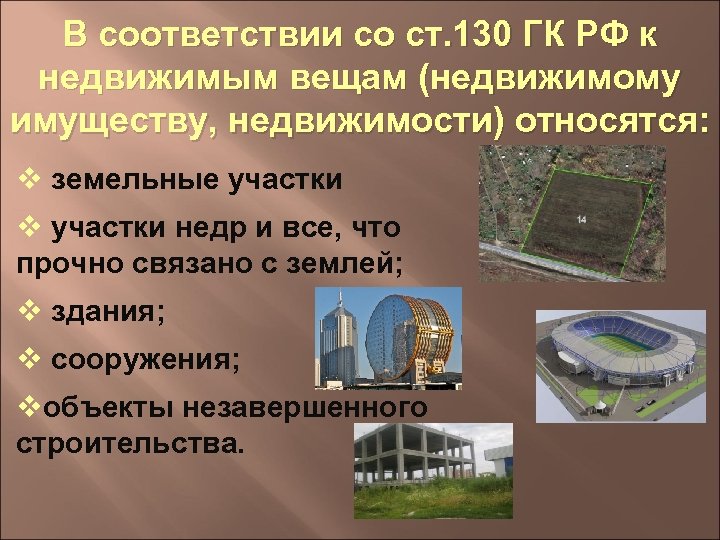 В соответствии со ст.130 ГК РФ к недвижимым вещам (недвижимому имуществу, недвижимости) относятся:

❖ земельные участки

❖ участки недр и все, что прочно связано с землей;

❖ здания;

❖ сооружения;

❖объекты незавершенного строительства.

14